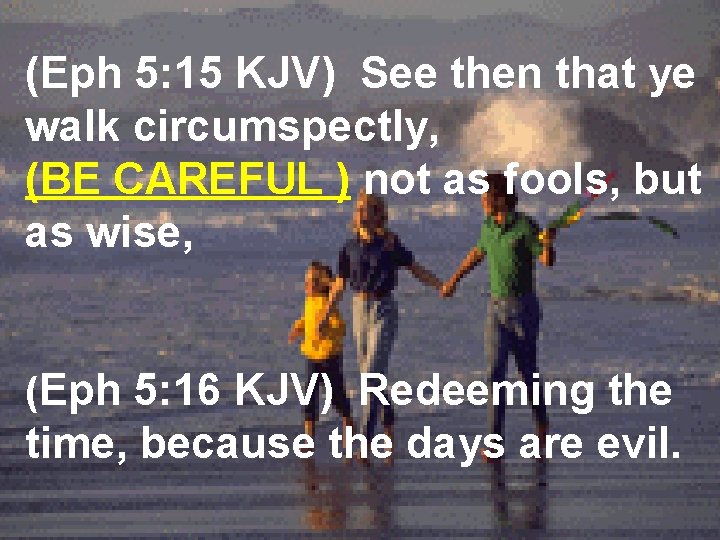 (Eph 5:15 KJV) See then that ye walk circumspectly, (BE CAREFUL ) not as fools, but as wise,

(Eph 5:16 KJV) Redeeming the time, because the days are evil.